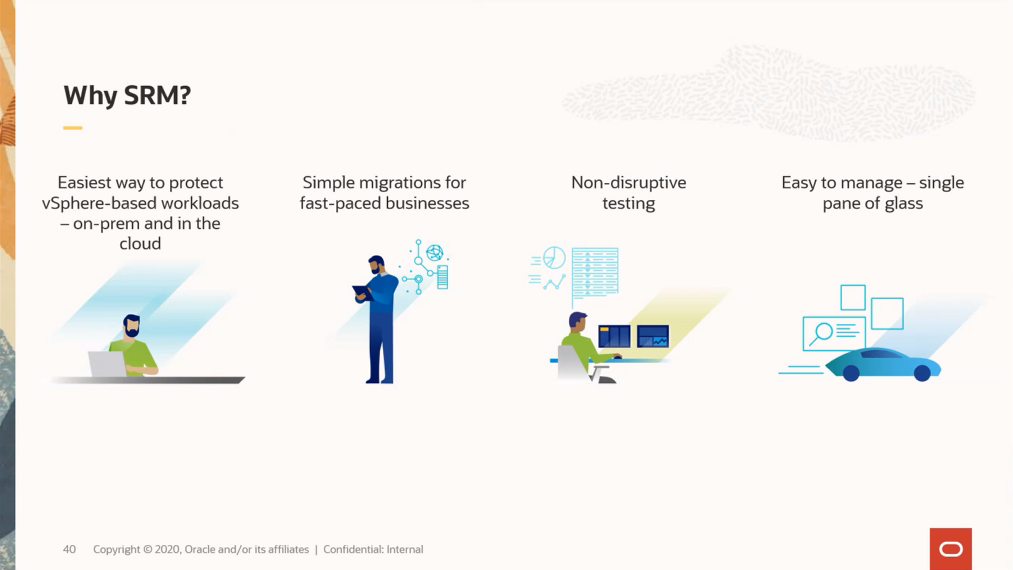 Why SRM?

Easiest way to protect vSphere-based workloads – on-prem and in the cloud

Simple migrations for fast-paced businesses

Non-disruptive testing

Easy to manage – single pane of glass

40 Copyright © 2020, Oracle and/or its affiliates | Confidential: Internal